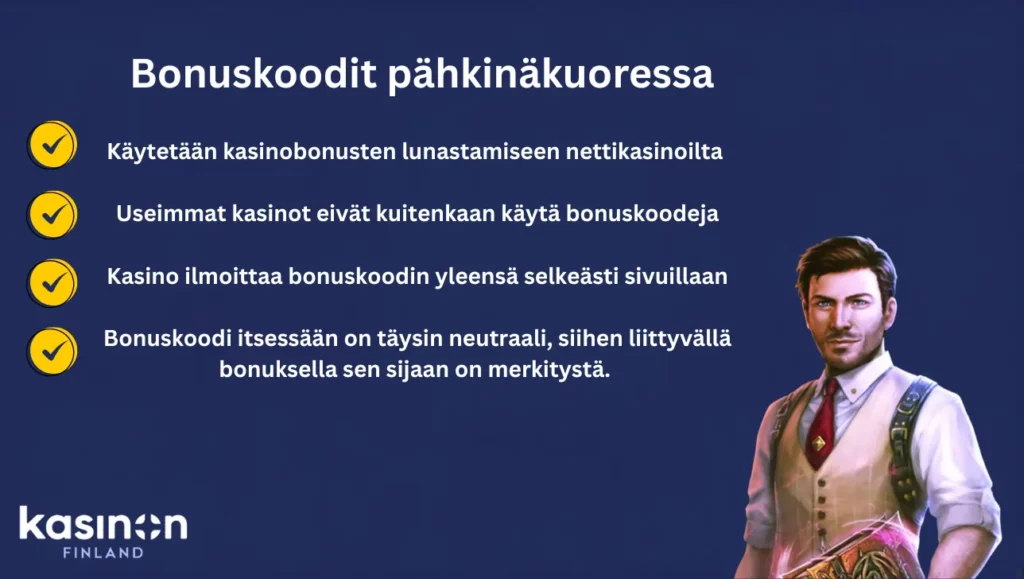 Bonuskoodit pähkinäkuoressa

Käytetään kasinobonusten lunastamiseen nettikasinoilta

Useimmat kasinot eivät kuitenkaan käytä bonuskoodeja

Kasino ilmoittaa bonuskoodin yleensä selkeästi sivuillaan

Bonuskoodi itsessään on täysin neutraali, siihen liittyvällä bonuksella sen sijaan on merkitystä.

kasinon
FINLAND